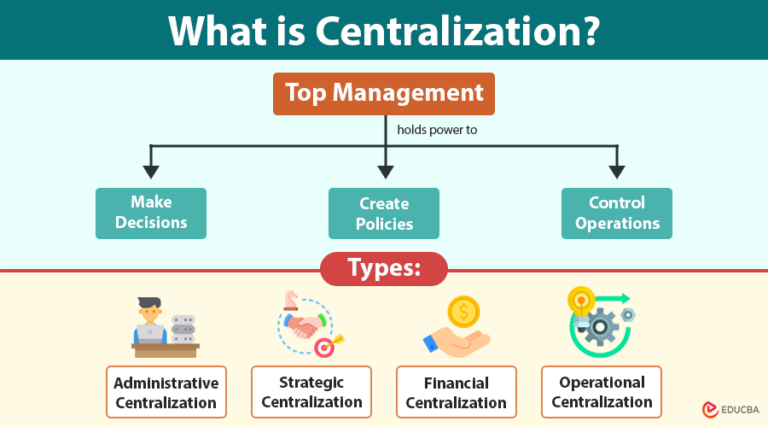 What is Centralization?

Top Management

holds power to

Make Decisions

Create Policies

Control Operations

Types:

Administrative Centralization

Strategic Centralization

Financial Centralization

Operational Centralization

EDUCBA